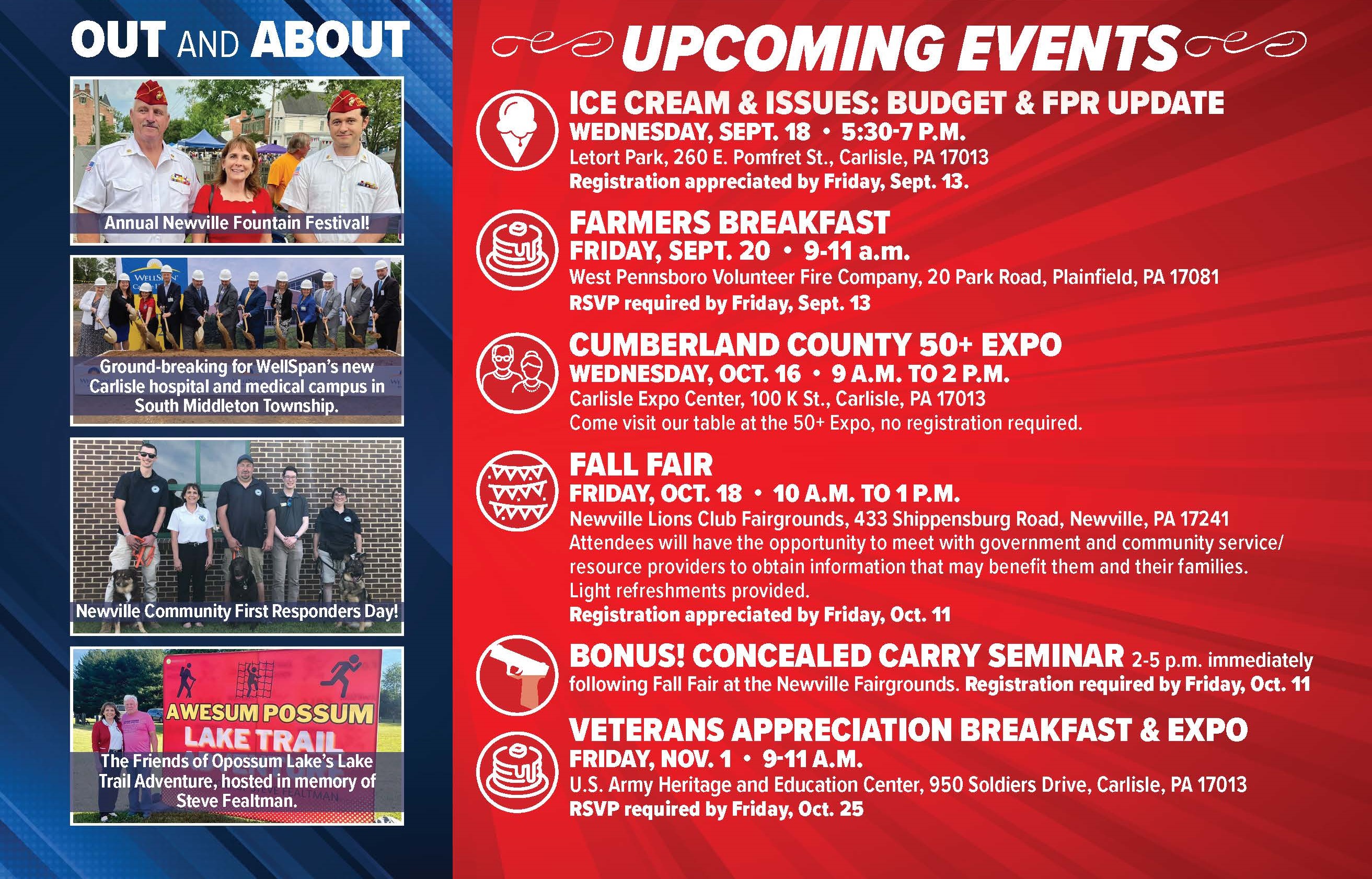 OUT AND ABOUT

Annual Newville Fountain Festival!

WELLSPAN

Ground-breaking for WellSpan's new Carlisle hospital and medical campus in South Middleton Township.

Newville Community First Responders Day!

AWESUM POSSUM LAKE TRAIL

The Friends of Opossum Lake's Lake Trail Adventure, hosted in memory of Steve Fealtman.

UPCOMING EVENTS

ICE CREAM & ISSUES: BUDGET & FPR UPDATE
WEDNESDAY, SEPT. 18 • 5:30-7 P.M.
Letort Park, 260 E. Pomfret St., Carlisle, PA 17013
Registration appreciated by Friday, Sept. 13.

FARMERS BREAKFAST
FRIDAY, SEPT. 20 • 9-11 a.m.
West Pennsboro Volunteer Fire Company, 20 Park Road, Plainfield, PA 17081
RSVP required by Friday, Sept. 13

CUMBERLAND COUNTY 50+ EXPO
WEDNESDAY, OCT. 16 • 9 A.M. TO 2 P.M.
Carlisle Expo Center, 100 K St., Carlisle, PA 17013
Come visit our table at the 50+ Expo, no registration required.

FALL FAIR
FRIDAY, OCT. 18 • 10 A.M. TO 1 P.M.
Newville Lions Club Fairgrounds, 433 Shippensburg Road, Newville, PA 17241
Attendees will have the opportunity to meet with government and community service/resource providers to obtain information that may benefit them and their families. Light refreshments provided.
Registration appreciated by Friday, Oct. 11

BONUS! CONCEALED CARRY SEMINAR 2-5 p.m. immediately following Fall Fair at the Newville Fairgrounds. Registration required by Friday, Oct. 11

VETERANS APPRECIATION BREAKFAST & EXPO
FRIDAY, NOV. 1 • 9-11 A.M.
U.S. Army Heritage and Education Center, 950 Soldiers Drive, Carlisle, PA 17013
RSVP required by Friday, Oct. 25